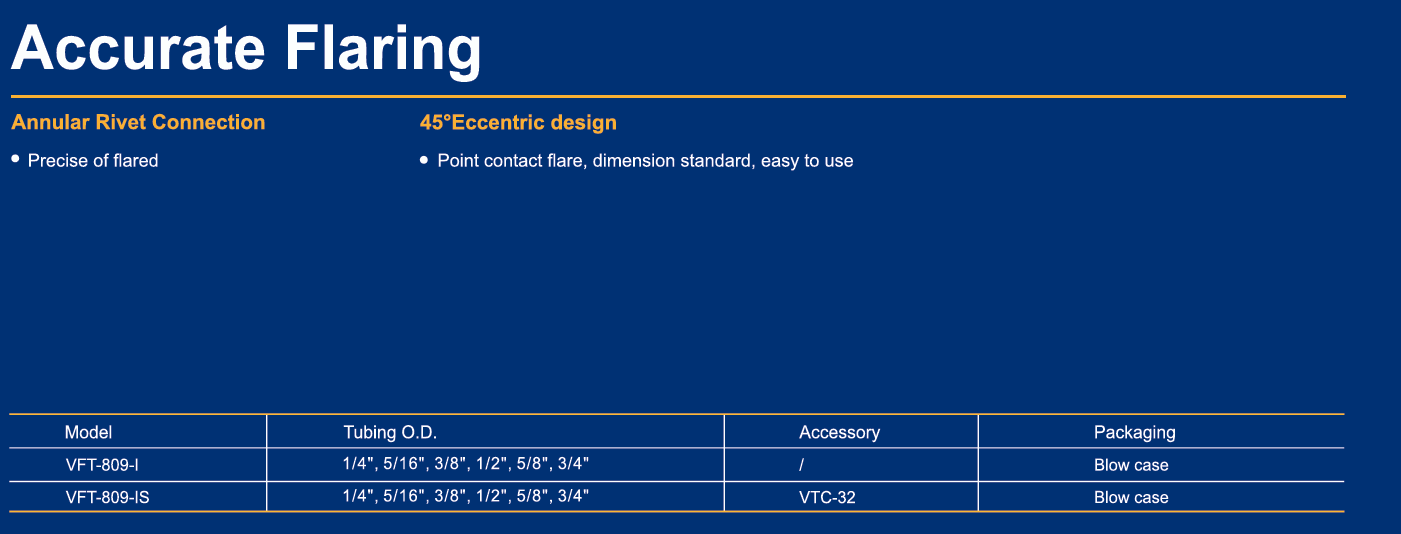 Accurate Flaring

Annular Rivet Connection

• Precise of flared

45°Eccentric design

• Point contact flare, dimension standard, easy to use

| Model | Tubing O.D. | Accessory | Packaging |
|---|---|---|---|
| VFT-809-I | 1/4", 5/16", 3/8", 1/2", 5/8", 3/4" | / | Blow case |
| VFT-809-IS | 1/4", 5/16", 3/8", 1/2", 5/8", 3/4" | VTC-32 | Blow case |